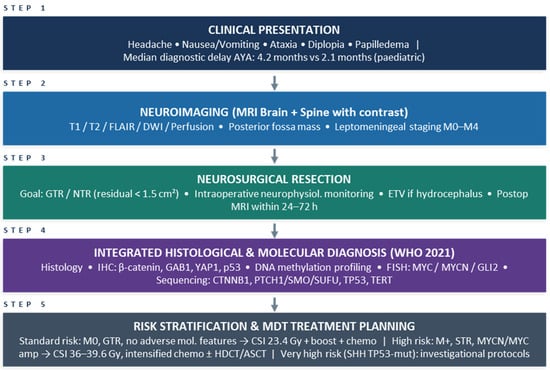 STEP 1

CLINICAL PRESENTATION

Headache • Nausea/Vomiting • Ataxia • Diplopia • Papilledema | Median diagnostic delay AYA: 4.2 months vs 2.1 months (paediatric)

STEP 2

NEUROIMAGING (MRI Brain + Spine with contrast)

T1 / T2 / FLAIR / DWI / Perfusion • Posterior fossa mass • Leptomeningeal staging M0–M4

STEP 3

NEUROSURGICAL RESECTION

Goal: GTR / NTR (residual < 1.5 cm²) • Intraoperative neurophysiol. monitoring • ETV if hydrocephalus • Postop MRI within 24–72 h

STEP 4

INTEGRATED HISTOLOGICAL & MOLECULAR DIAGNOSIS (WHO 2021)

Histology • IHC: β-catenin, GAB1, YAP1, p53 • DNA methylation profiling • FISH: MYC / MYCN / GLI2 • Sequencing: CTNNB1, PTCH1/SMO/SUFU, TP53, TERT

STEP 5

RISK STRATIFICATION & MDT TREATMENT PLANNING

Standard risk: M0, GTR, no adverse mol. features → CSI 23.4 Gy + boost + chemo | High risk: M+, STR, MYCN/MYC amp → CSI 36–39.6 Gy, intensified chemo ± HDCT/ASCT | Very high risk (SHH TP53-mut): investigational protocols